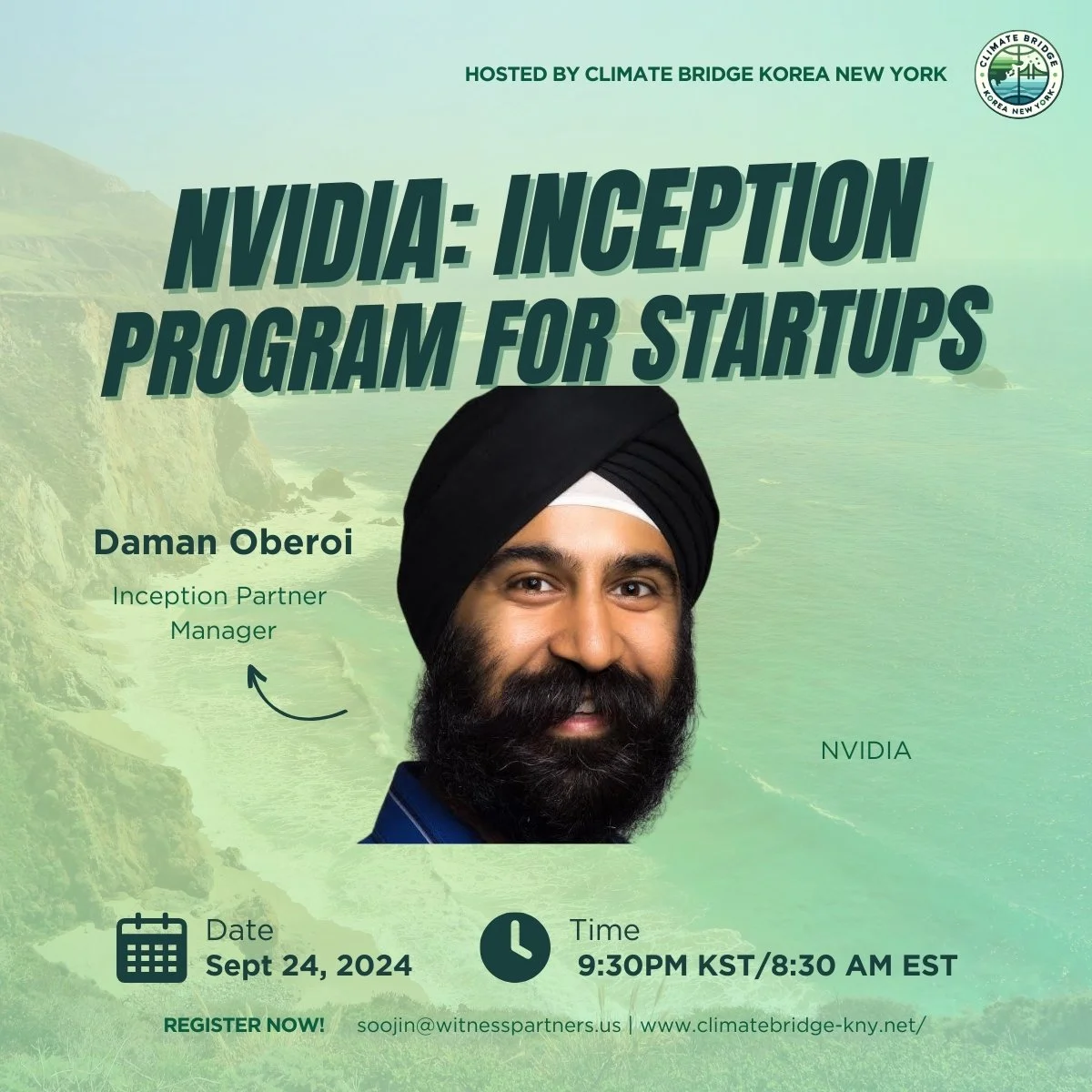 HOSTED BY CLIMATE BRIDGE KOREA NEW YORK

CLIMATE BRIDGE KOREA NEW YORK

NVIDIA: INCEPTION PROGRAM FOR STARTUPS

Daman Oberoi

Inception Partner Manager

NVIDIA

Date
Sept 24, 2024

Time
9:30PM KST/8:30 AM EST

REGISTER NOW! soojin@witnesspartners.us | www.climatebridge-kny.net/